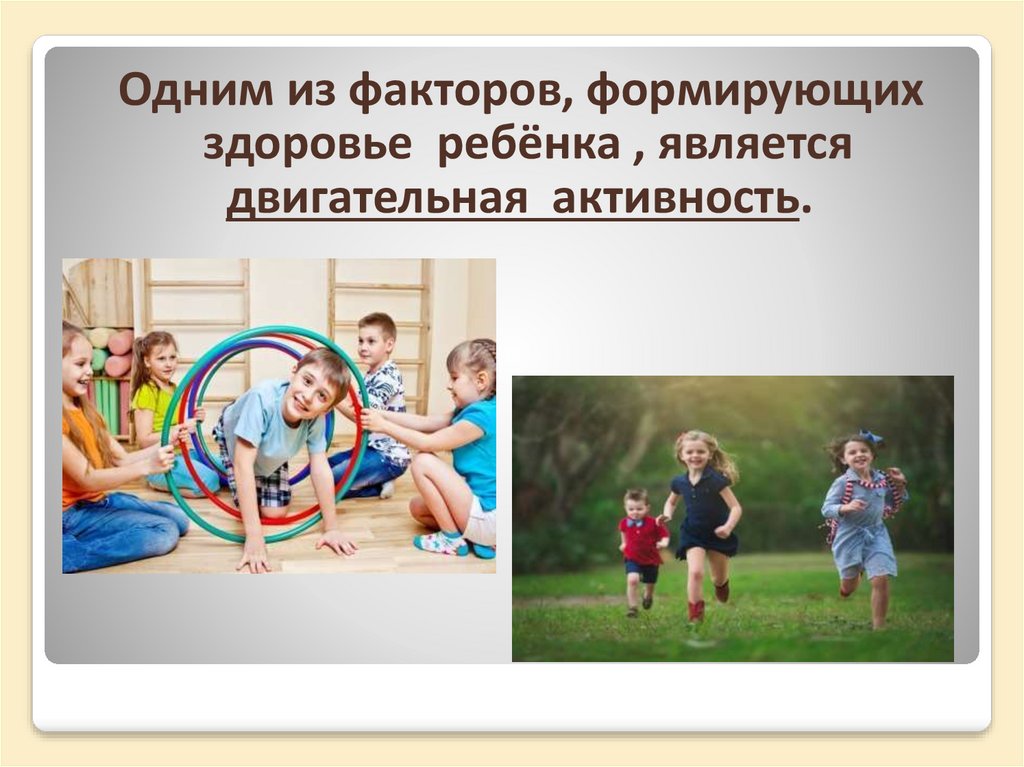 Одним из факторов, формирующих здоровье ребёнка , является двигательная активность.